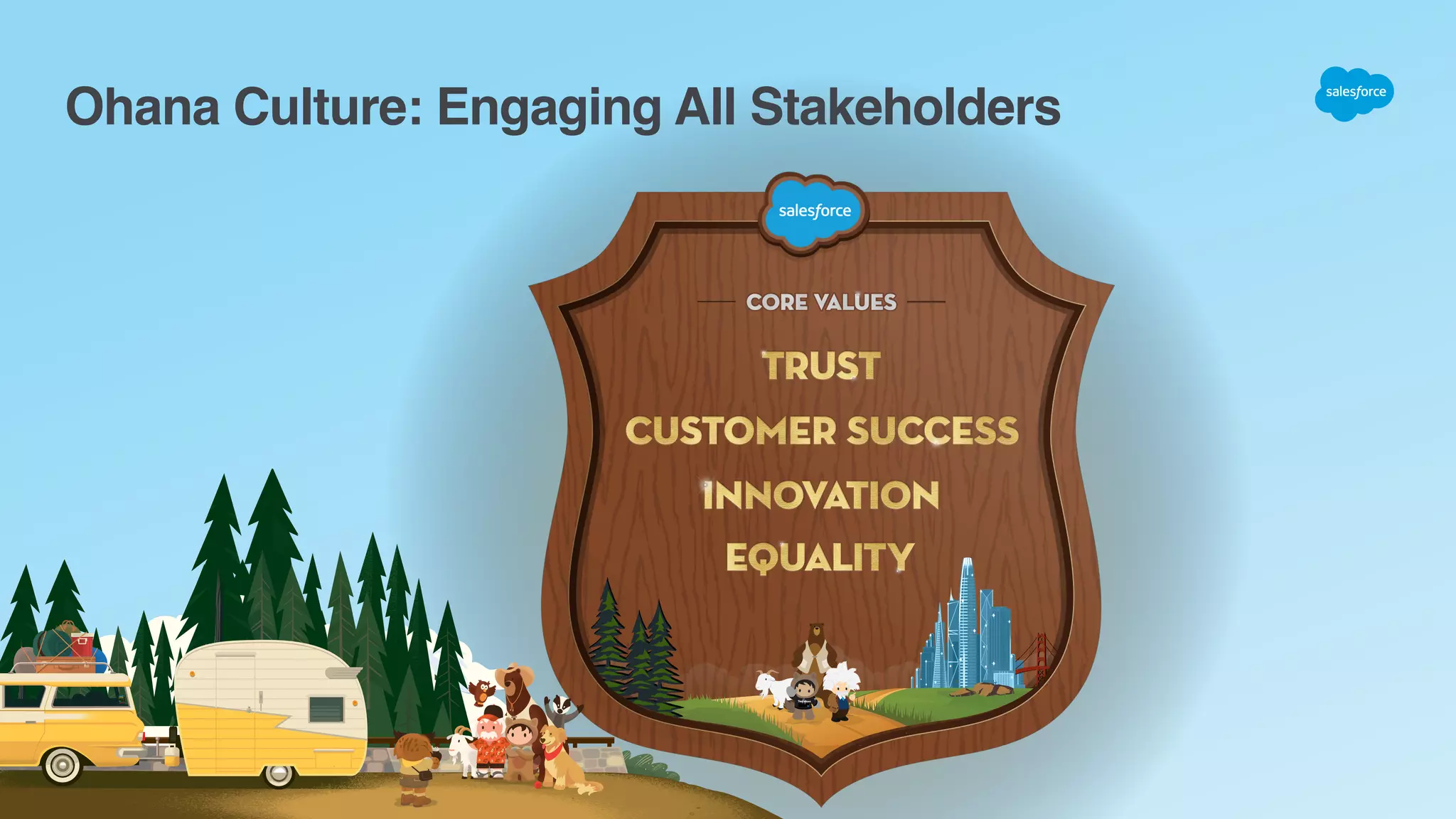 Ohana Culture: Engaging All Stakeholders

salesforce

salesforce

CORE VALUES

TRUST

CUSTOMER SUCCESS

INNOVATION

EQUALITY